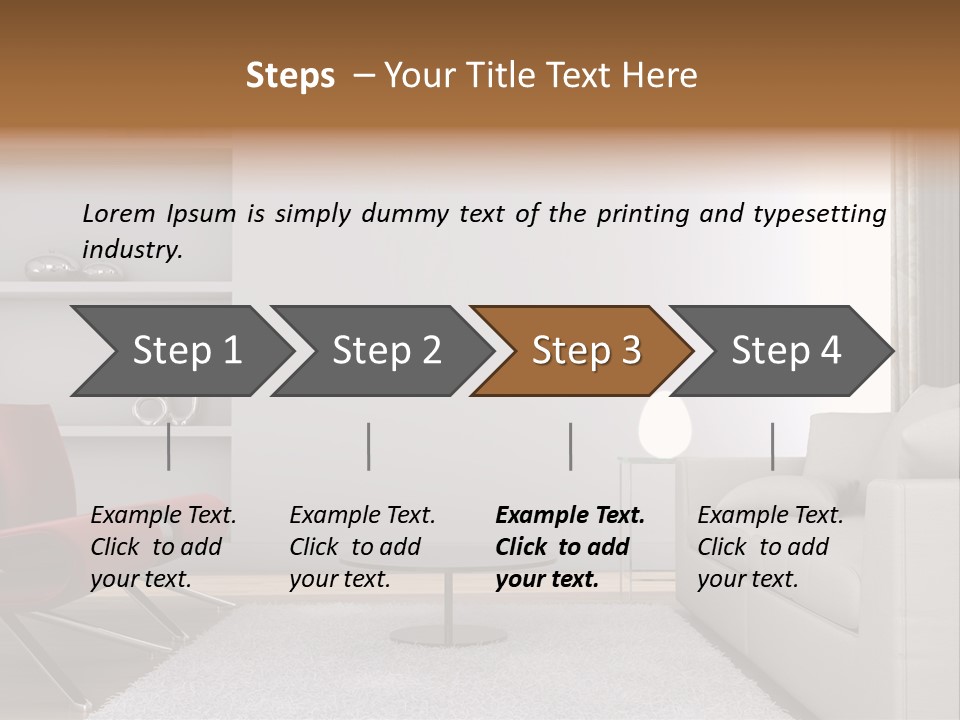 Steps – Your Title Text Here

Lorem Ipsum is simply dummy text of the printing and typesetting industry.

Step 1

Step 2

Step 3

Step 4

Example Text. Click to add your text.

Example Text. Click to add your text.

Example Text. Click to add your text.

Example Text. Click to add your text.